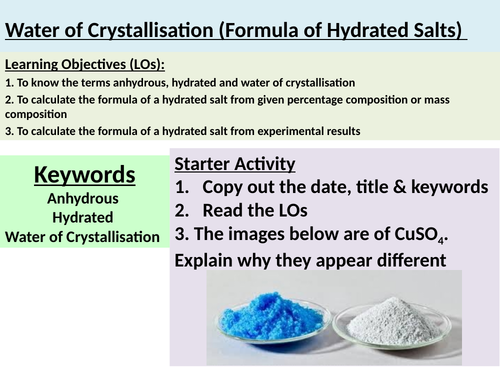 Water of Crystallisation (Formula of Hydrated Salts)

Learning Objectives (LOs):

1. To know the terms anhydrous, hydrated and water of crystallisation

2. To calculate the formula of a hydrated salt from given percentage composition or mass composition

3. To calculate the formula of a hydrated salt from experimental results

Keywords
Anhydrous
Hydrated
Water of Crystallisation

Starter Activity

1. Copy out the date, title & keywords

2. Read the LOs

3. The images below are of $CuSO_4$. Explain why they appear different